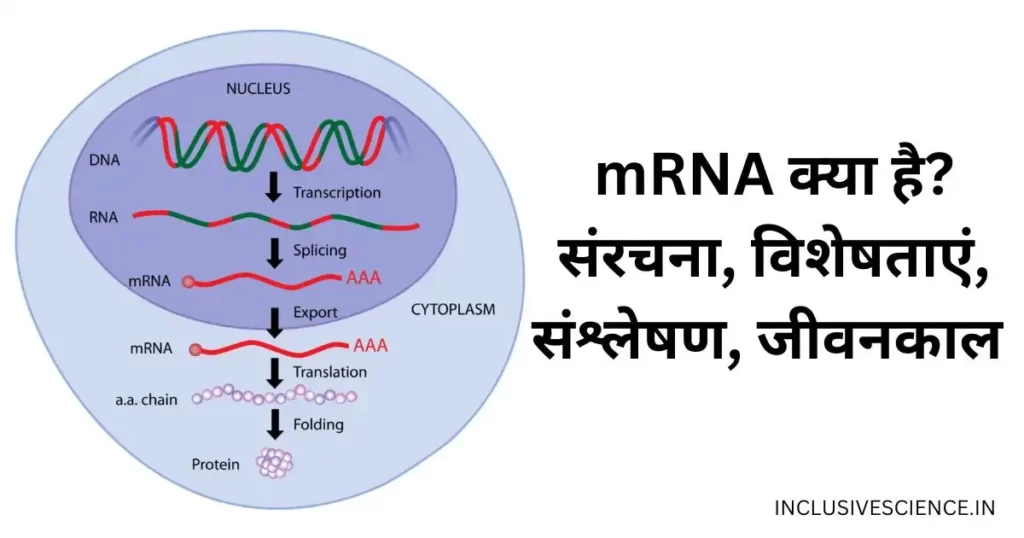 NUCLEUS

DNA

Transcription

RNA

Splicing

mRNA AAA

Export

CYTOPLASM

mRNA AAA

Translation

a.a. chain

Folding

Protein

mRNA क्या है? संरचना, विशेषताएं, संश्लेषण, जीवनकाल

INCLUSIVESCIENCE.IN